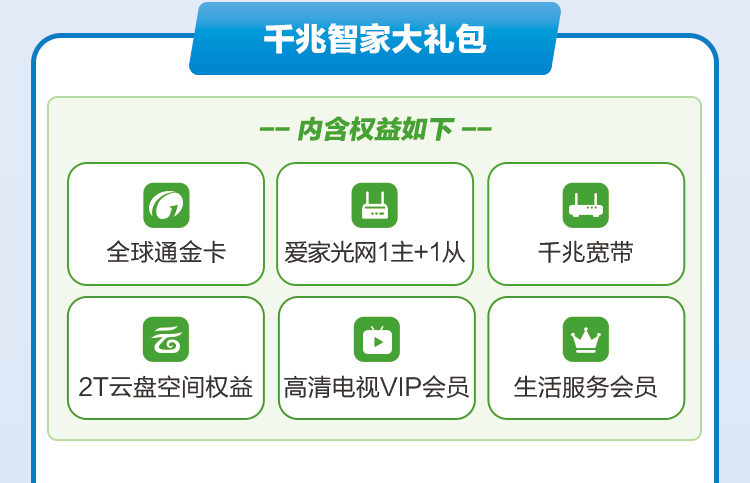 千兆智家大礼包

-- 内含权益如下 --

全球通金卡

爱家光网1主+1从

千兆宽带

2T云盘空间权益

高清电视VIP会员

生活服务会员